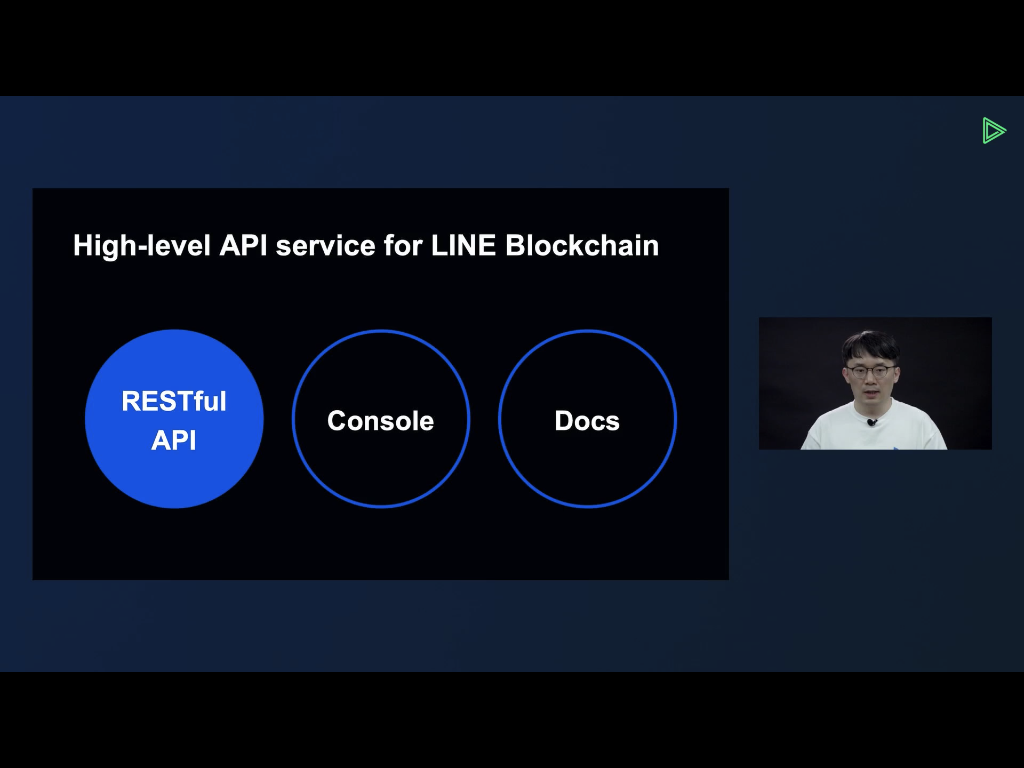 High-level API service for LINE Blockchain

RESTful API

Console

Docs